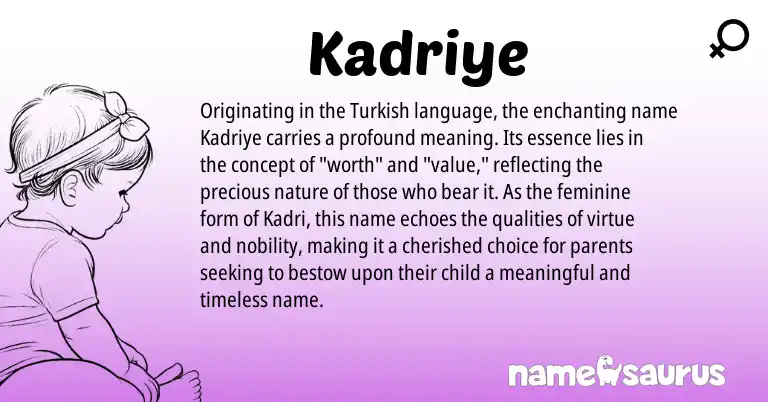 Kadriye

Originating in the Turkish language, the enchanting name Kadriye carries a profound meaning. Its essence lies in the concept of "worth" and "value," reflecting the precious nature of those who bear it. As the feminine form of Kadri, this name echoes the qualities of virtue and nobility, making it a cherished choice for parents seeking to bestow upon their child a meaningful and timeless name.

namesaurus